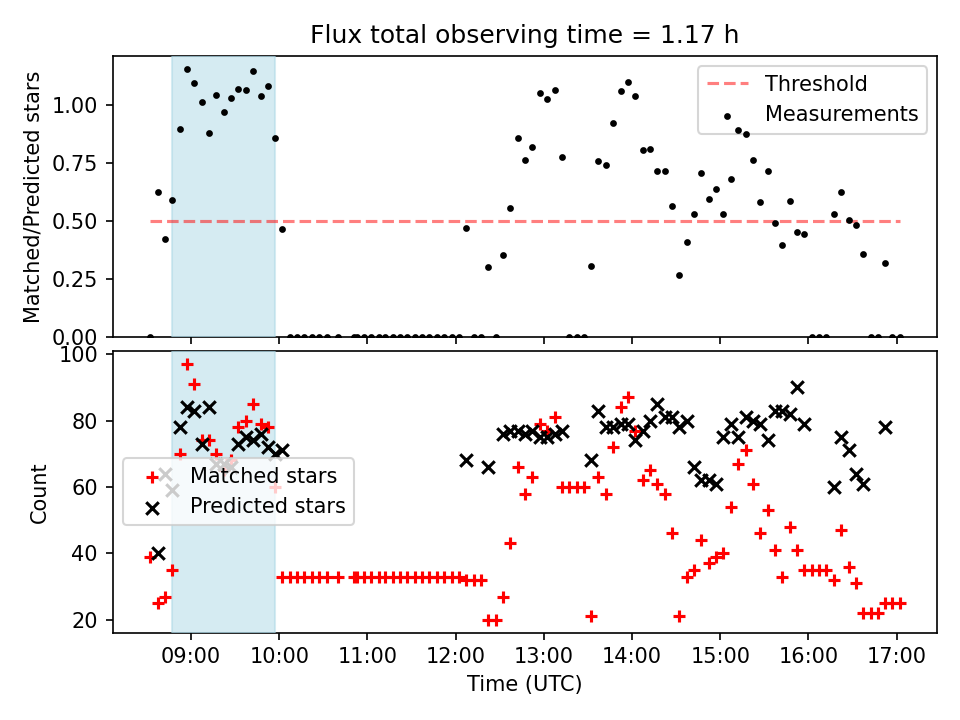 Flux total observing time = 1.17 h

Matched/Predicted stars

1.00
0.75
0.50
0.25
0.00

Threshold
Measurements

Count

100
80
60
40
20

Matched stars
Predicted stars

09:00
10:00
11:00
12:00
13:00
14:00
15:00
16:00
17:00

Time (UTC)